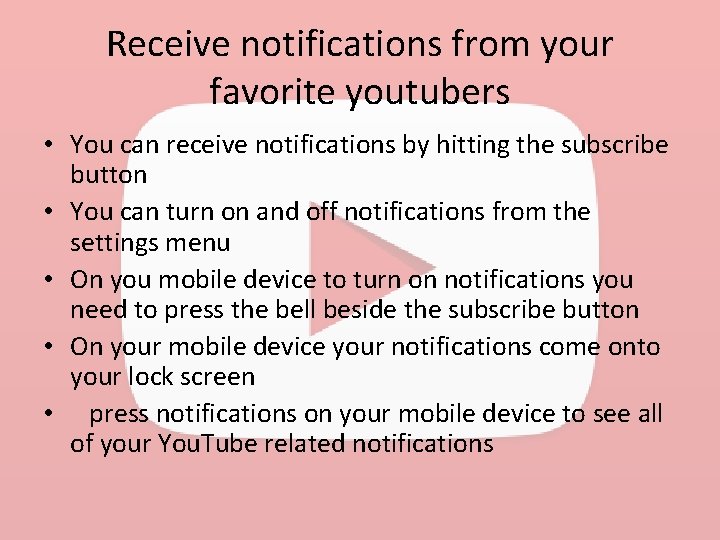 Receive notifications from your favorite youtubers

• You can receive notifications by hitting the subscribe button
• You can turn on and off notifications from the settings menu
• On you mobile device to turn on notifications you need to press the bell beside the subscribe button
• On your mobile device your notifications come onto your lock screen
• press notifications on your mobile device to see all of your YouTube related notifications